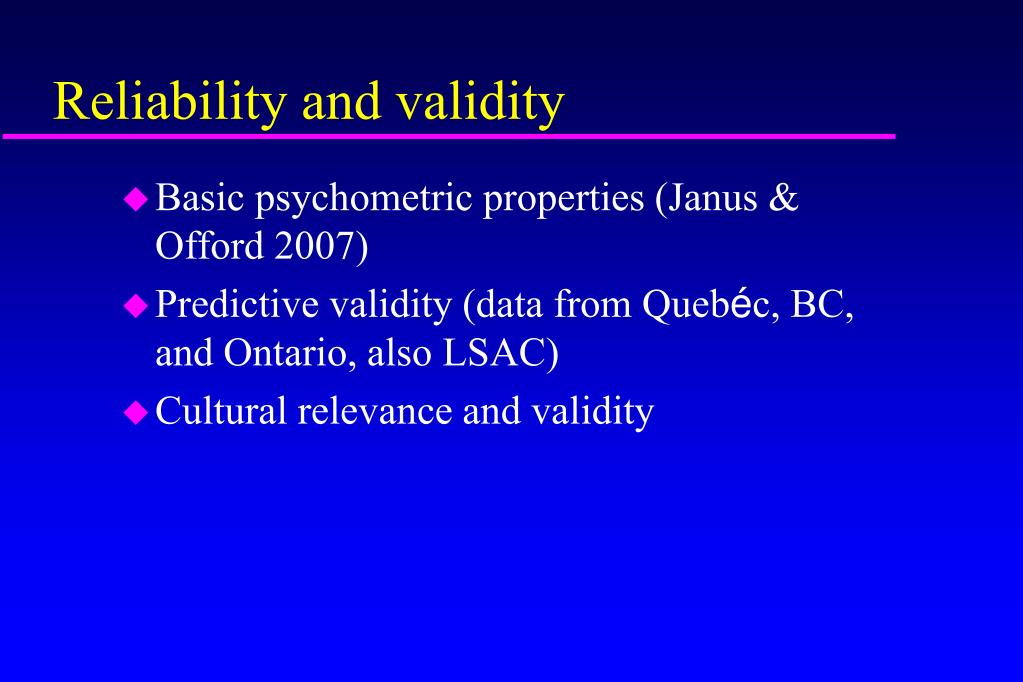 Reliability and validity

Basic psychometric properties (Janus & Offord 2007)

Predictive validity (data from Quebéc, BC, and Ontario, also LSAC)

Cultural relevance and validity